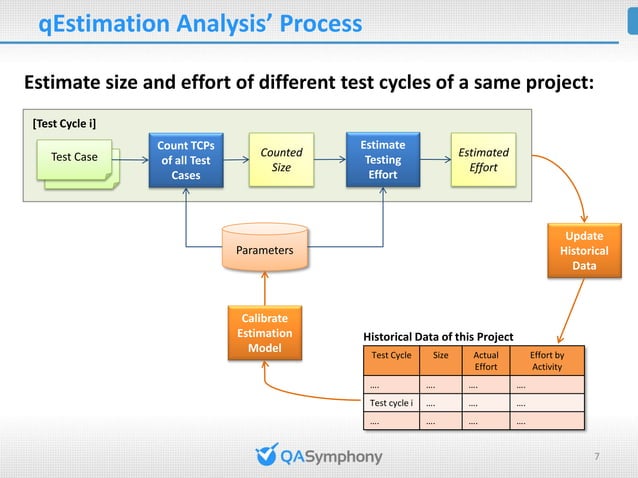 qEstimation Analysis' Process

Estimate size and effort of different test cycles of a same project:

[Test Cycle i]

Test Case

Count TCPs of all Test Cases

Counted Size

Estimate Testing Effort

Estimated Effort

Parameters

Update Historical Data

Calibrate Estimation Model

Historical Data of this Project

| Test Cycle | Size | Actual Effort | Effort by Activity |
|---|---|---|---|
| .... | .... | .... | .... |
| Test cycle i | .... | .... | .... |
| .... | .... | .... | .... |

QASymphony

7